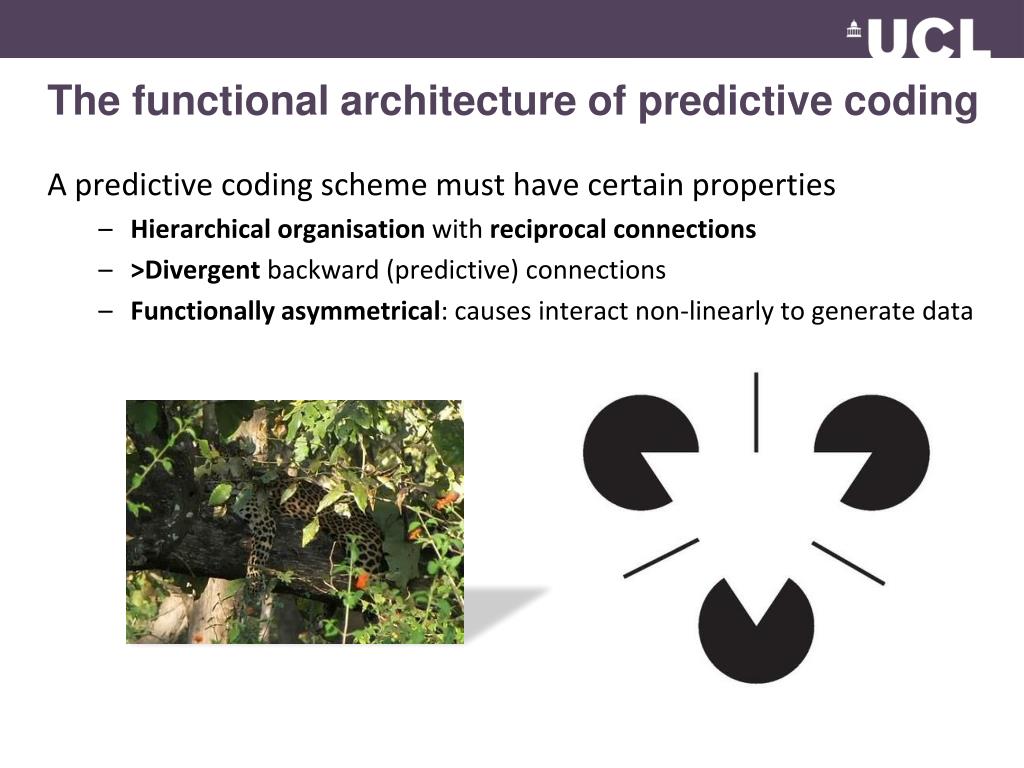 UCL

The functional architecture of predictive coding

A predictive coding scheme must have certain properties

– Hierarchical organisation with reciprocal connections
– >Divergent backward (predictive) connections
– Functionally asymmetrical: causes interact non-linearly to generate data